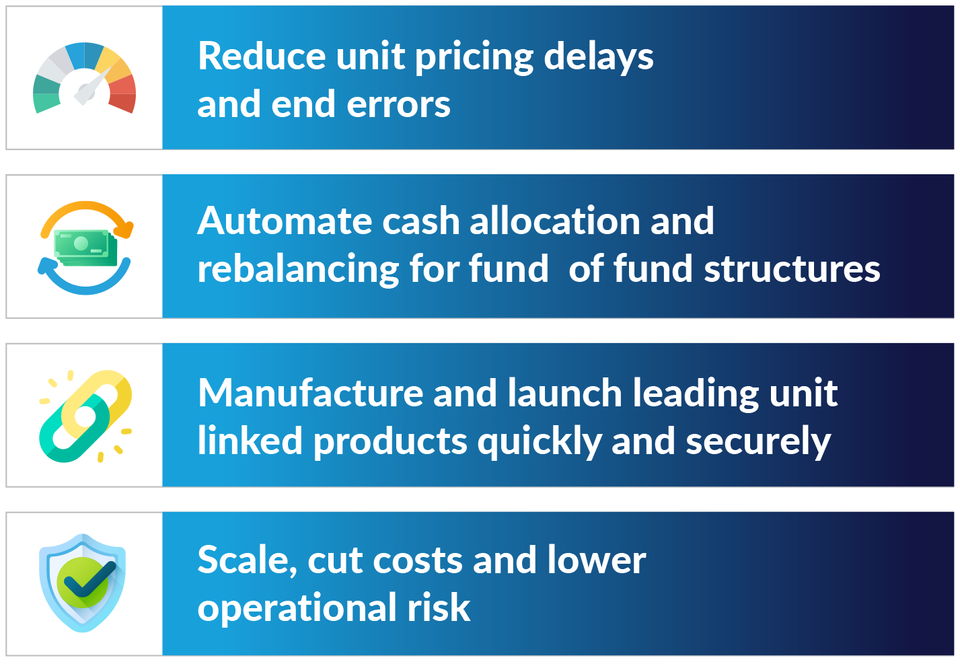 Reduce unit pricing delays and end errors

Automate cash allocation and rebalancing for fund  of fund structures

Manufacture and launch leading unit linked products quickly and securely

Scale, cut costs and lower operational risk